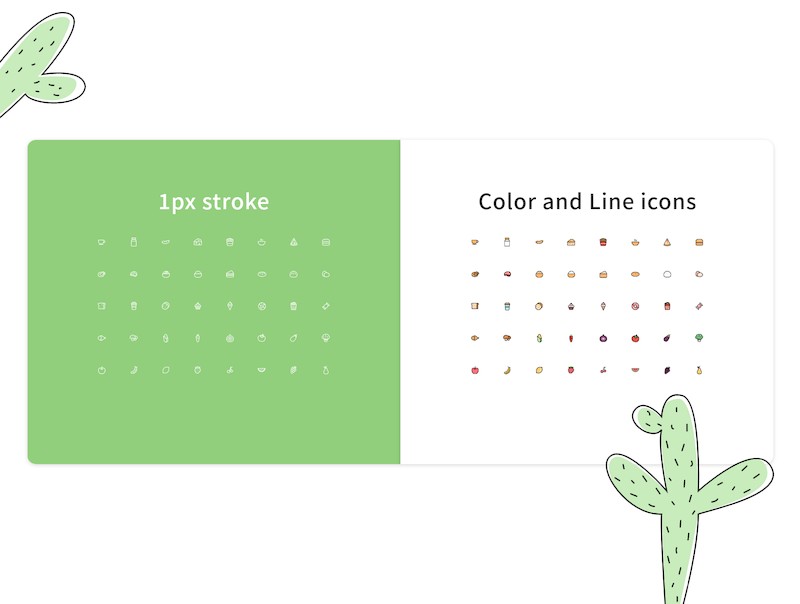 1px stroke

Color and Line icons